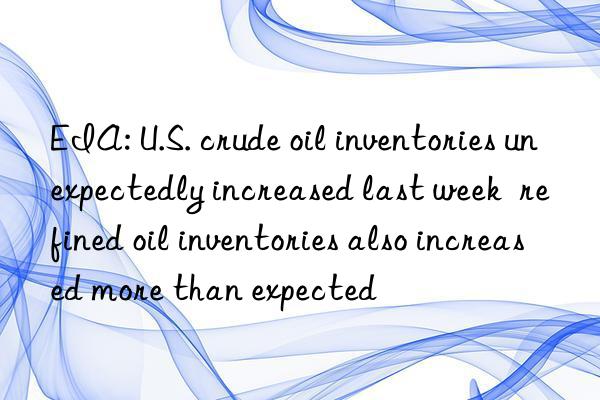 EIA: U.S. crude oil inventories unexpectedly increased last week refined oil inventories also increased more than expected